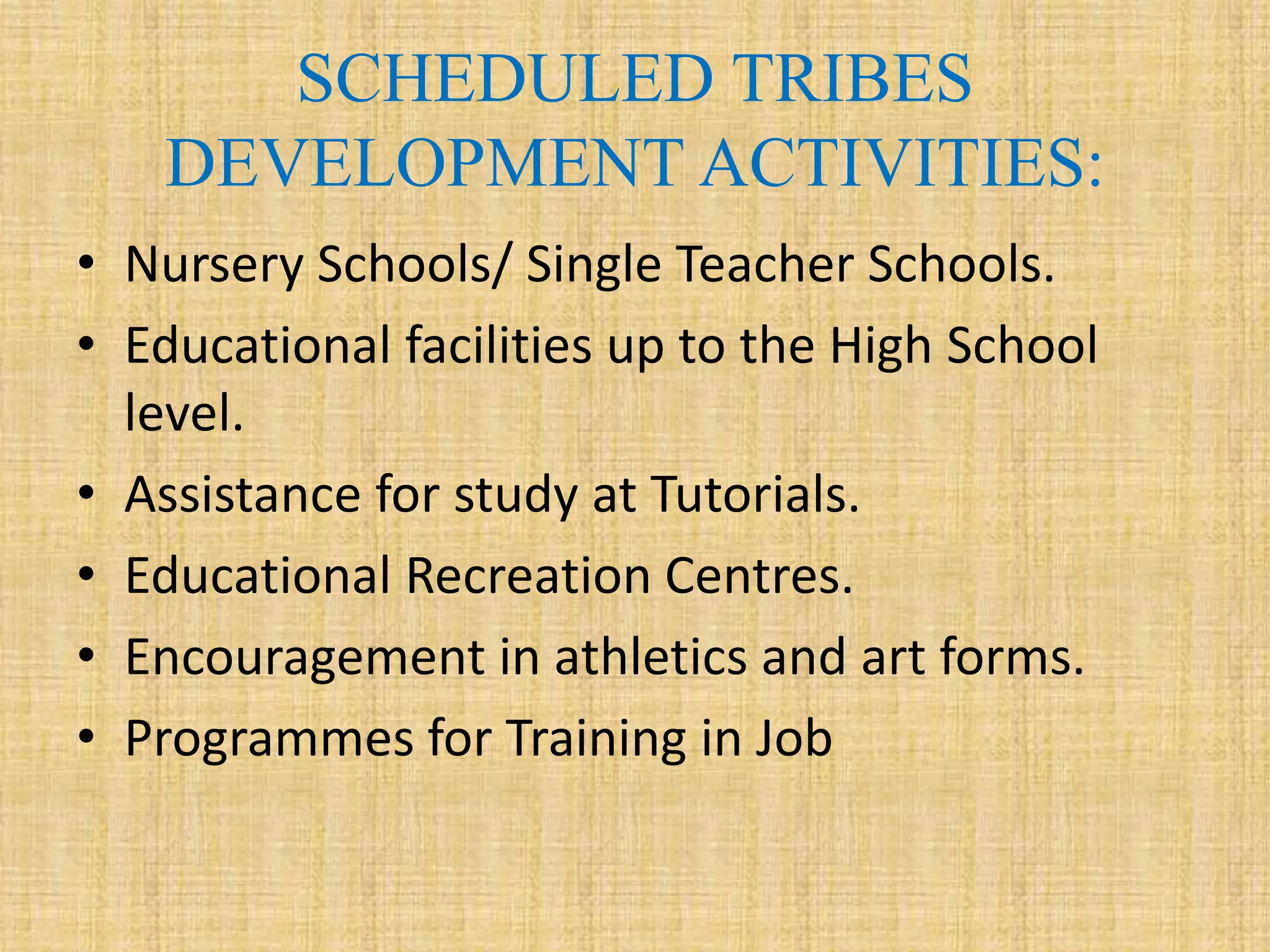 SCHEDULED TRIBES DEVELOPMENT ACTIVITIES:

• Nursery Schools/ Single Teacher Schools.
• Educational facilities up to the High School level.
• Assistance for study at Tutorials.
• Educational Recreation Centres.
• Encouragement in athletics and art forms.
• Programmes for Training in Job